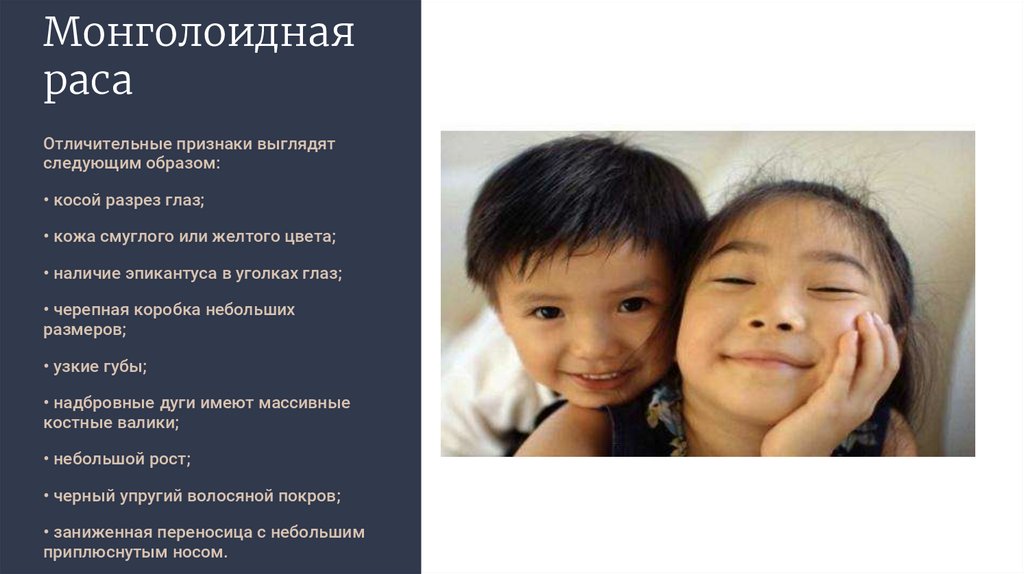 Монголоидная раса

Отличительные признаки выглядят следующим образом:

• косой разрез глаз;

• кожа смуглого или желтого цвета;

• наличие эпикантуса в уголках глаз;

• черепная коробка небольших размеров;

• узкие губы;

• надбровные дуги имеют массивные костные валики;

• небольшой рост;

• черный упругий волосяной покров;

• заниженная переносица с небольшим приплюснутым носом.